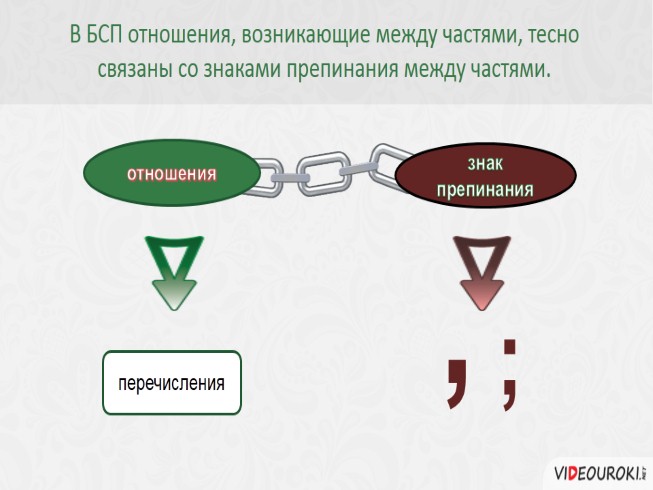 В БСП отношения, возникающие между частями, тесно связаны со знаками препинания между частями.

отношения

знак препинания

перечисления

, ;

VIDEOUROKI.NET